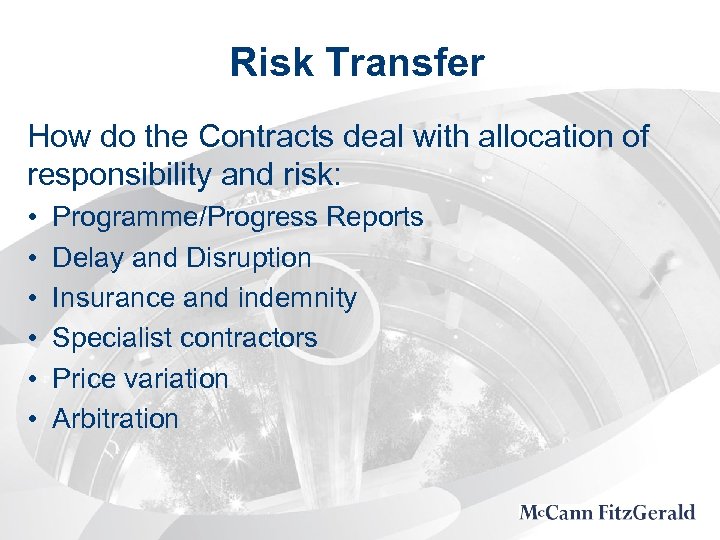 Risk Transfer

How do the Contracts deal with allocation of responsibility and risk:

• Programme/Progress Reports
• Delay and Disruption
• Insurance and indemnity
• Specialist contractors
• Price variation
• Arbitration

McCann FitzGerald